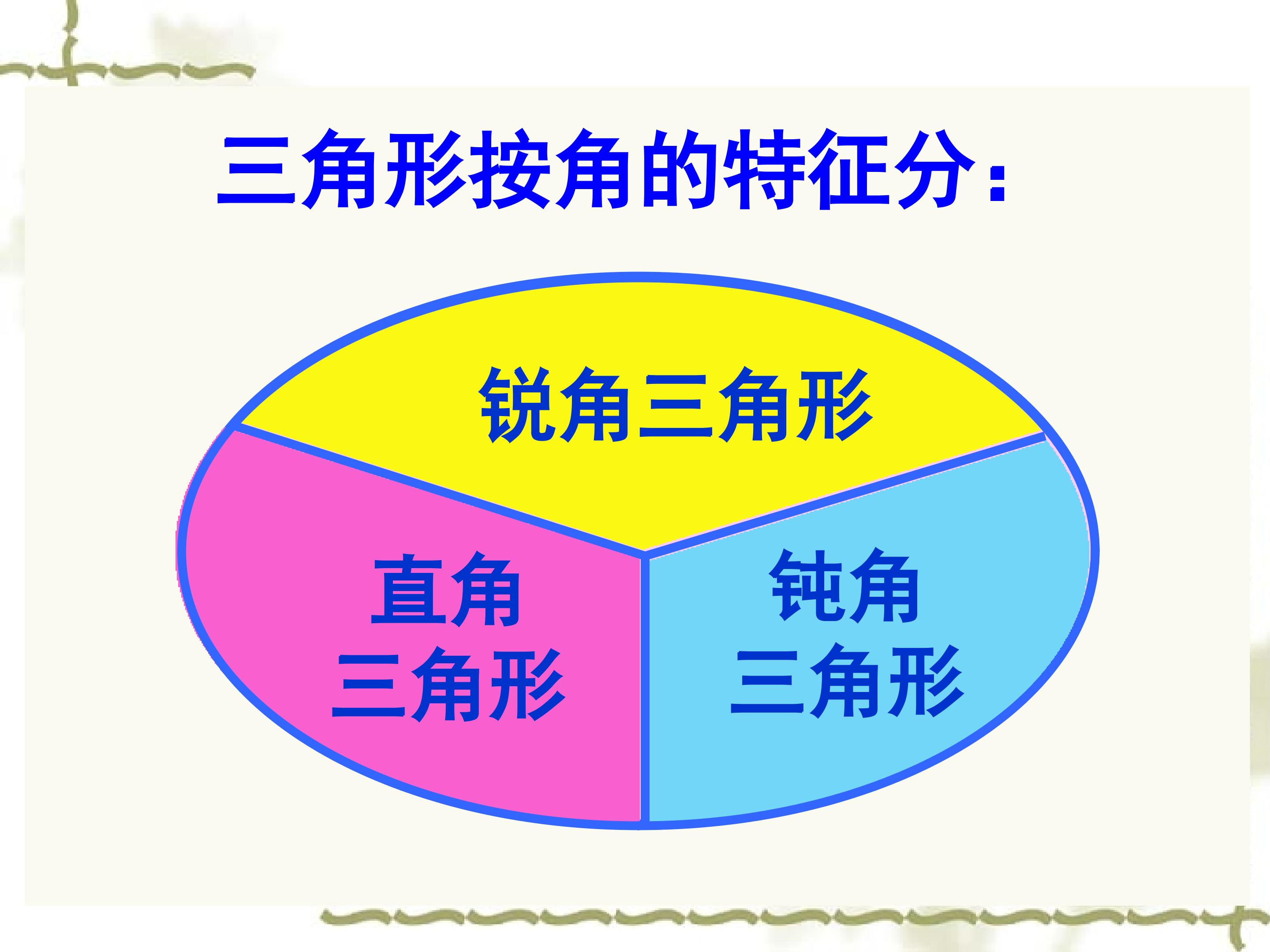 三角形按角的特征分：

锐角三角形

直角三角形

钝角三角形